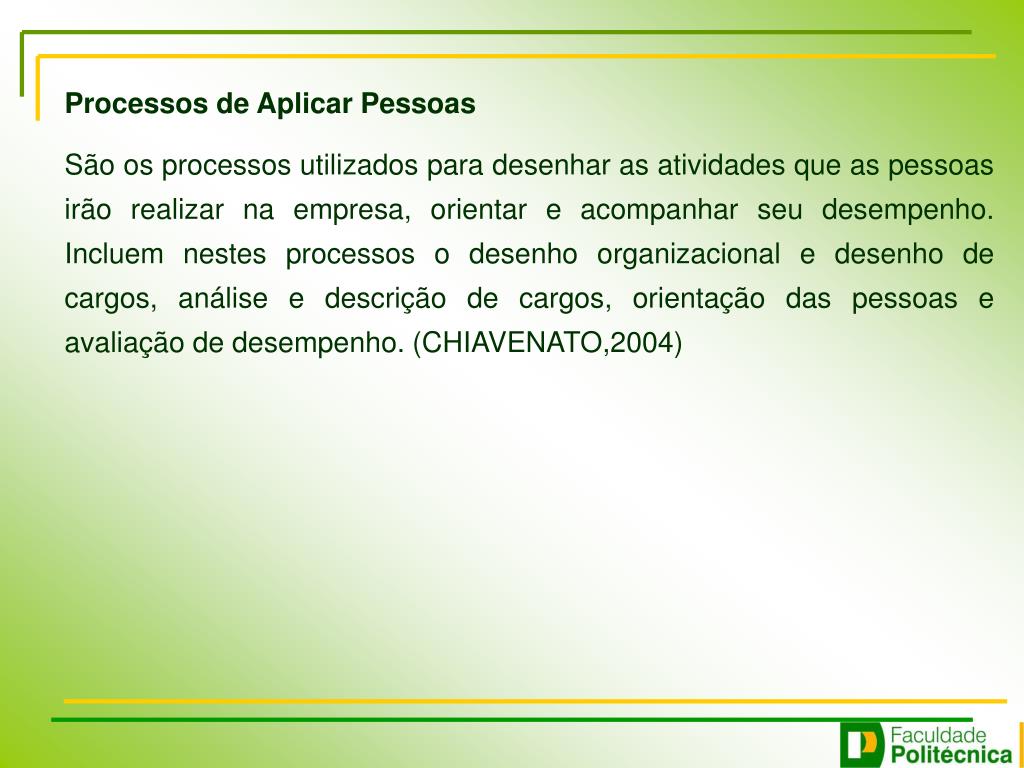 Processos de Aplicar Pessoas

São os processos utilizados para desenhar as atividades que as pessoas irão realizar na empresa, orientar e acompanhar seu desempenho. Incluem nestes processos o desenho organizacional e desenho de cargos, análise e descrição de cargos, orientação das pessoas e avaliação de desempenho. (CHIAVENATO,2004)

Faculdade
Politécnica